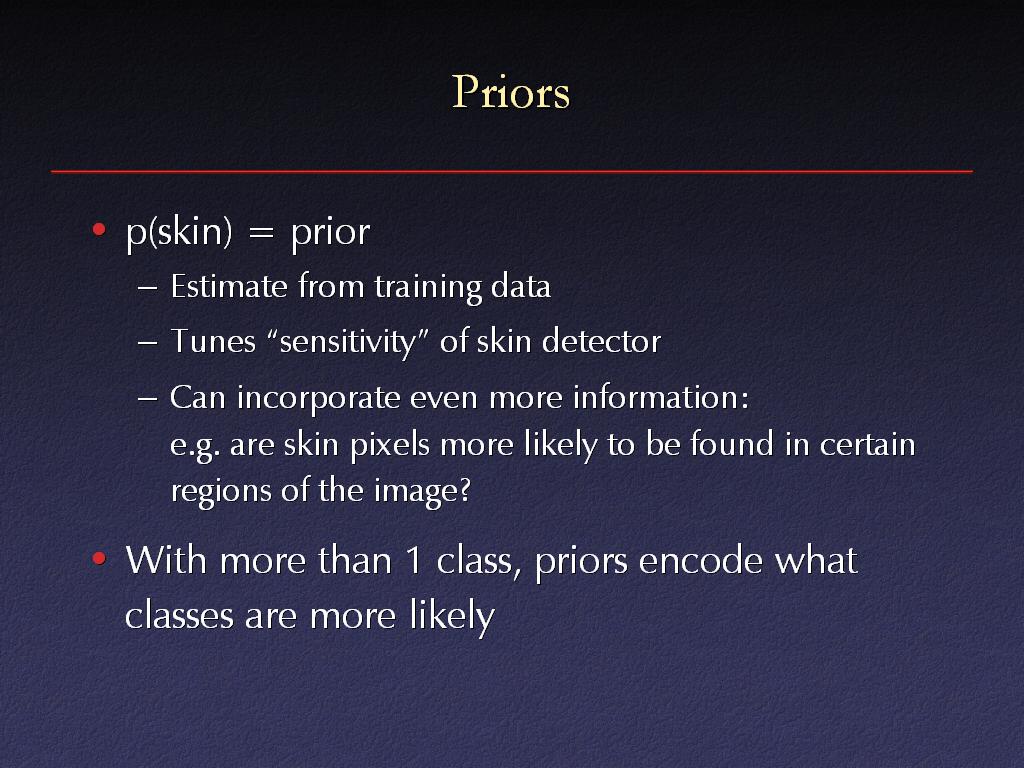 Priors

• p(skin) = prior
– Estimate from training data
– Tunes “sensitivity” of skin detector
– Can incorporate even more information: e.g. are skin pixels more likely to be found in certain regions of the image?

• With more than 1 class, priors encode what classes are more likely